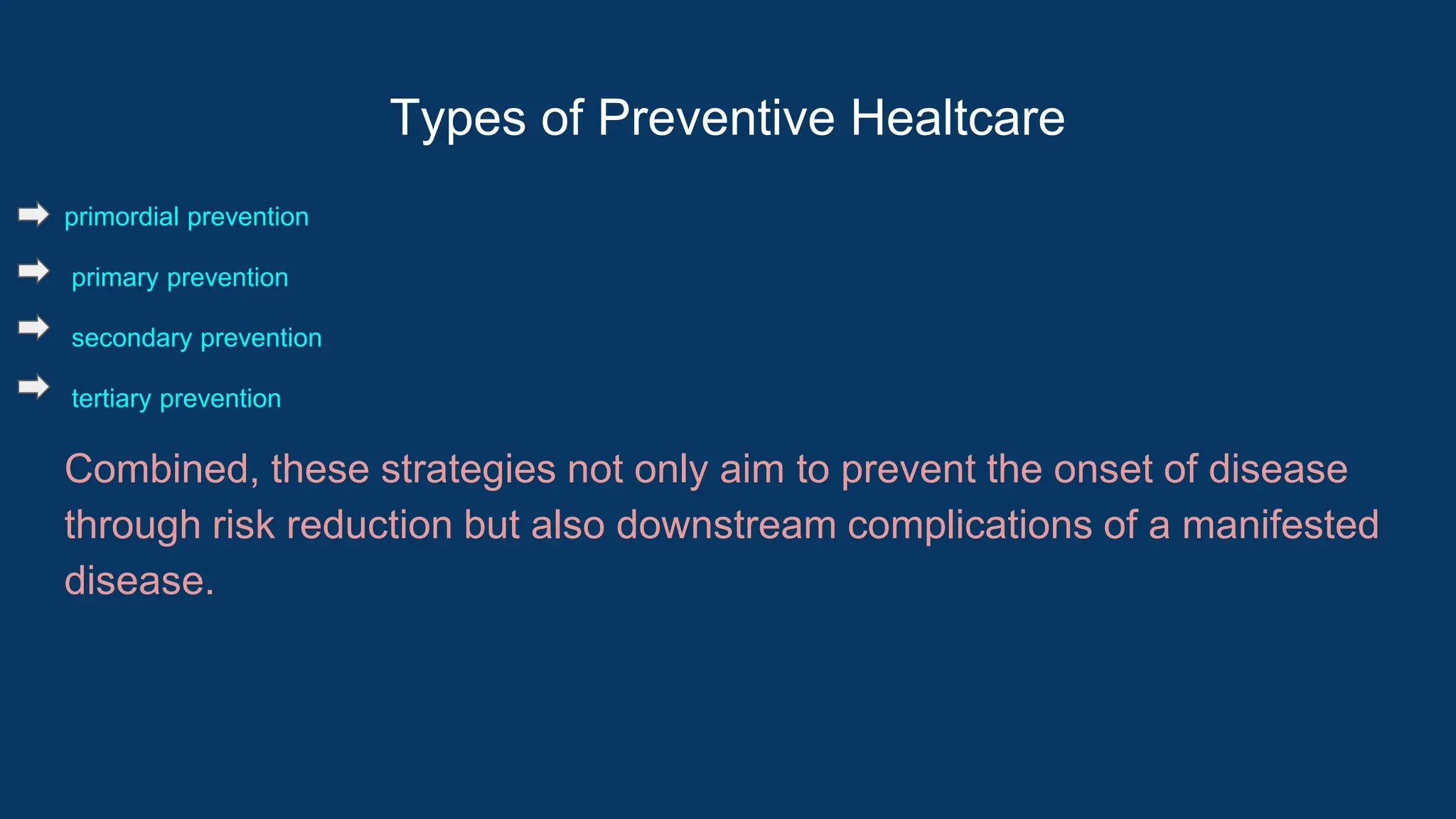 Types of Preventive Healtcare

➡ primordial prevention

➡ primary prevention

➡ secondary prevention

➡ tertiary prevention

Combined, these strategies not only aim to prevent the onset of disease through risk reduction but also downstream complications of a manifested disease.